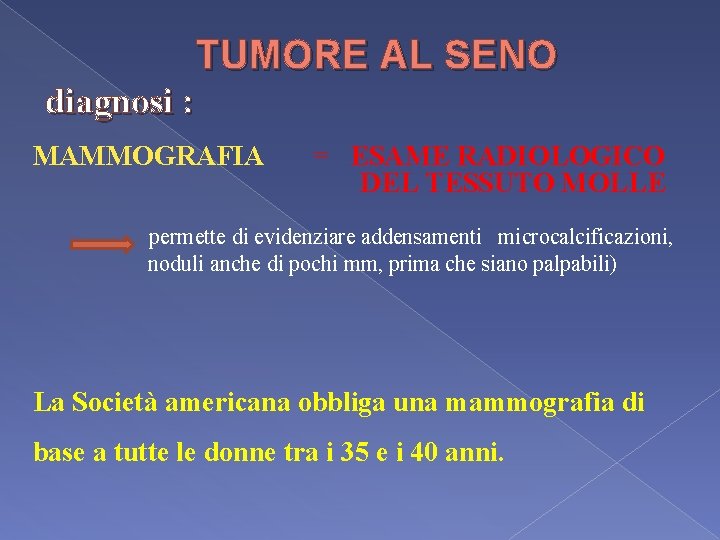 TUMORE AL SENO

diagnosi :

MAMMOGRAFIA = ESAME RADIOLOGICO DEL TESSUTO MOLLE

permette di evidenziare addensamenti microcalcificazioni, noduli anche di pochi mm, prima che siano palpabili)

La Società americana obbliga una mammografia di base a tutte le donne tra i 35 e i 40 anni.